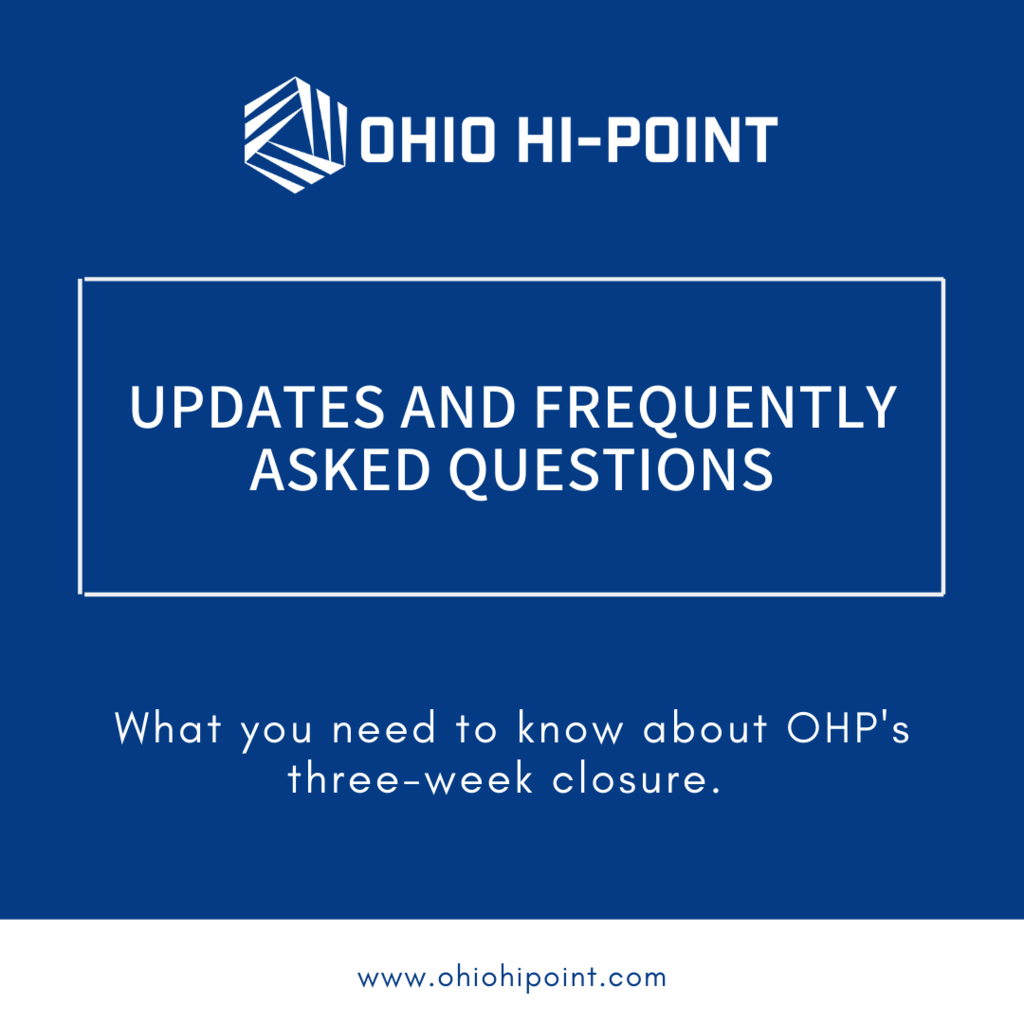 OHIO HI-POINT

UPDATES AND FREQUENTLY ASKED QUESTIONS

What you need to know about OHP's three-week closure.

www.ohiohipoint.com